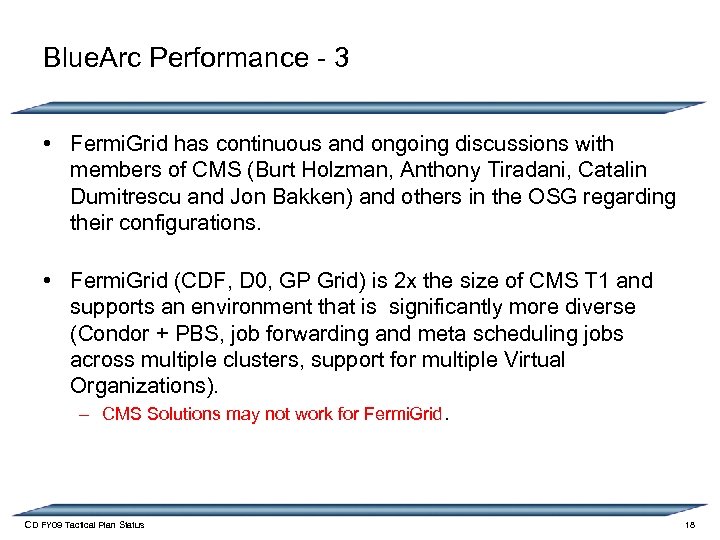 BlueArc Performance - 3

• FermiGrid has continuous and ongoing discussions with members of CMS (Burt Holzman, Anthony Tiradani, Catalin Dumitrescu and Jon Bakken) and others in the OSG regarding their configurations.

• FermiGrid (CDF, D0, GP Grid) is 2x the size of CMS T1 and supports an environment that is significantly more diverse (Condor + PBS, job forwarding and meta scheduling jobs across multiple clusters, support for multiple Virtual Organizations).

– CMS Solutions may not work for FermiGrid.

CD FY09 Tactical Plan Status

18